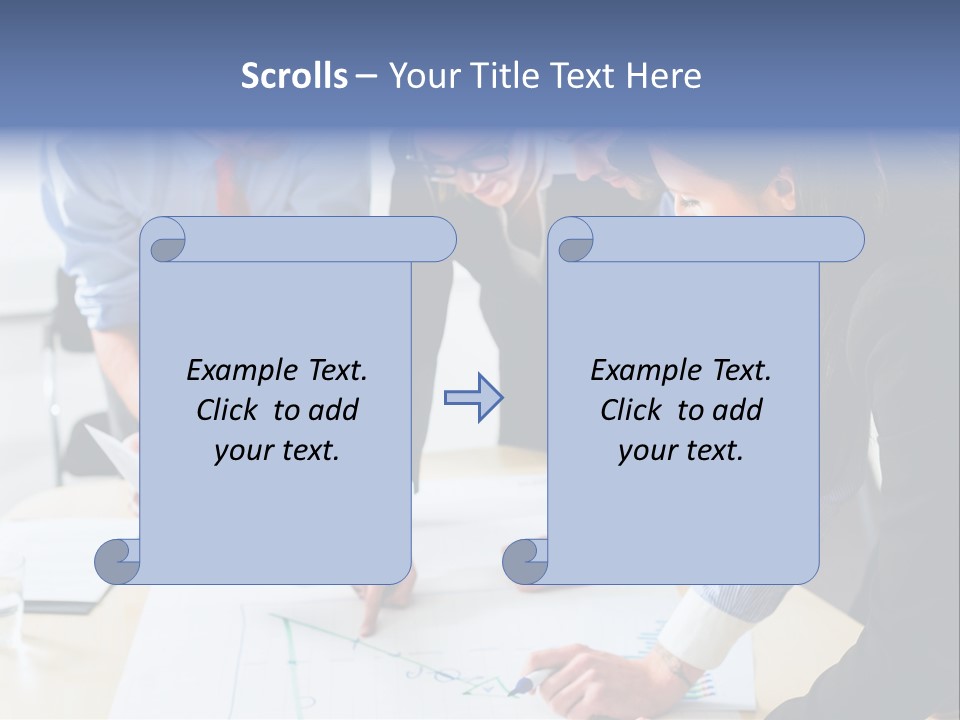 Scrolls – Your Title Text Here

Example Text. Click to add your text.

Example Text. Click to add your text.